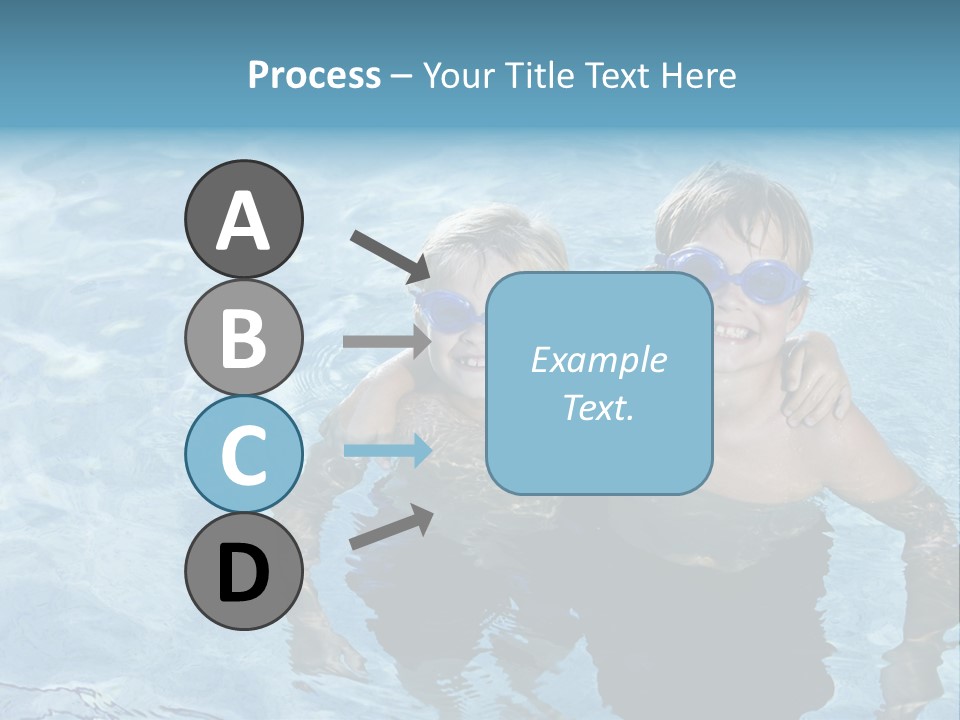 Process – Your Title Text Here

A

B

C

D

Example Text.